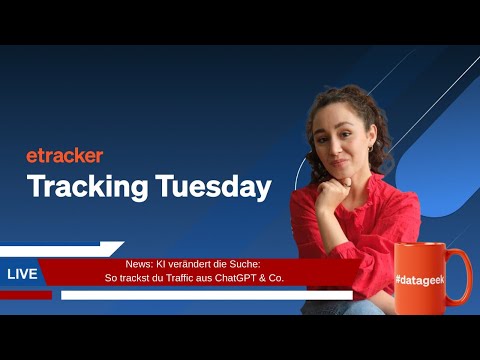 etracker
Tracking Tuesday

LIVE

News: KI verändert die Suche:
So trackst du Traffic aus ChatGPT & Co.

#datageek